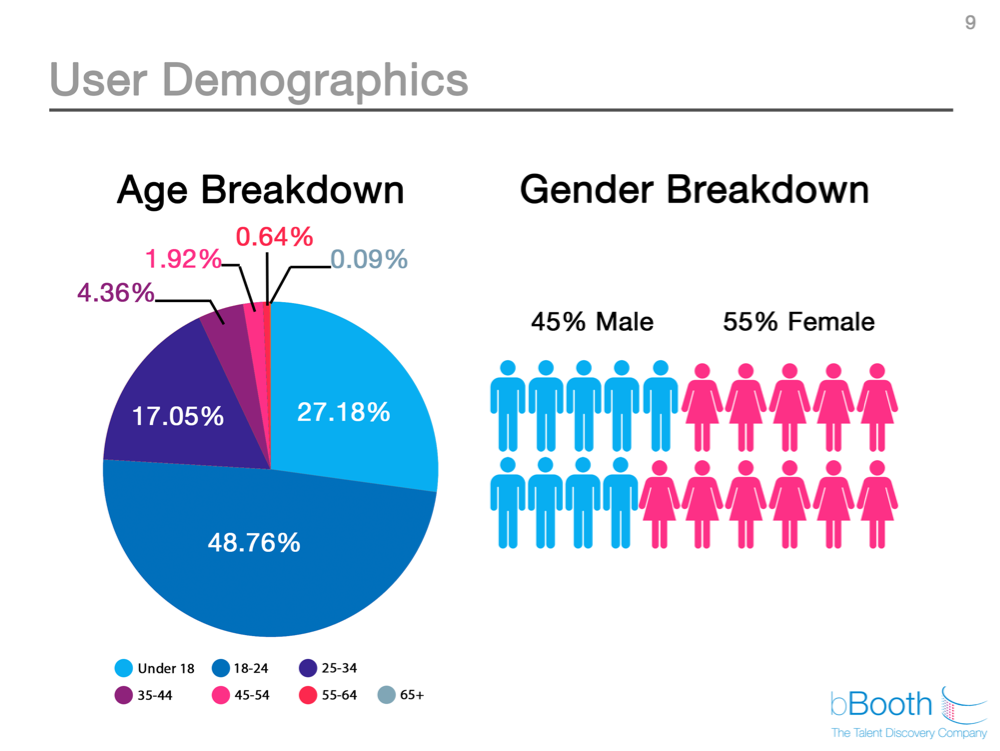 9

User Demographics

Age Breakdown

0.64%
1.92%
0.09%
4.36%
17.05%
27.18%
48.76%

Under 18
18-24
25-34
35-44
45-54
55-64
65+

Gender Breakdown

45% Male
55% Female

bBooth
The Talent Discovery Company